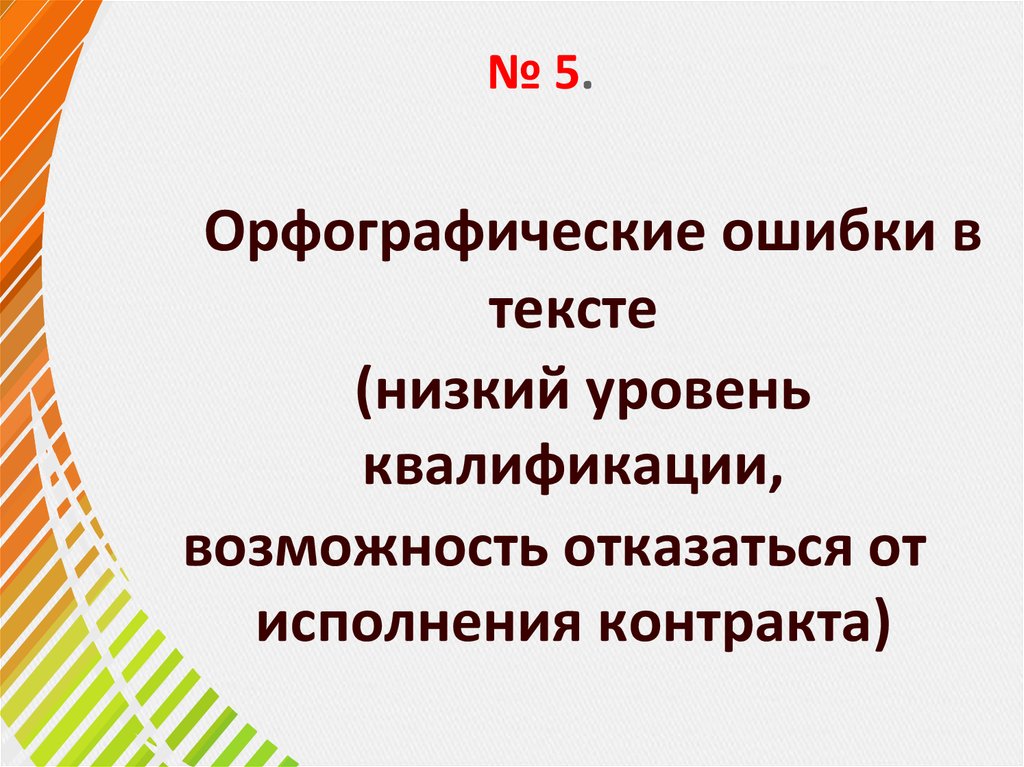 № 5.

Орфографические ошибки в тексте
(низкий уровень квалификации, возможность отказаться от исполнения контракта)